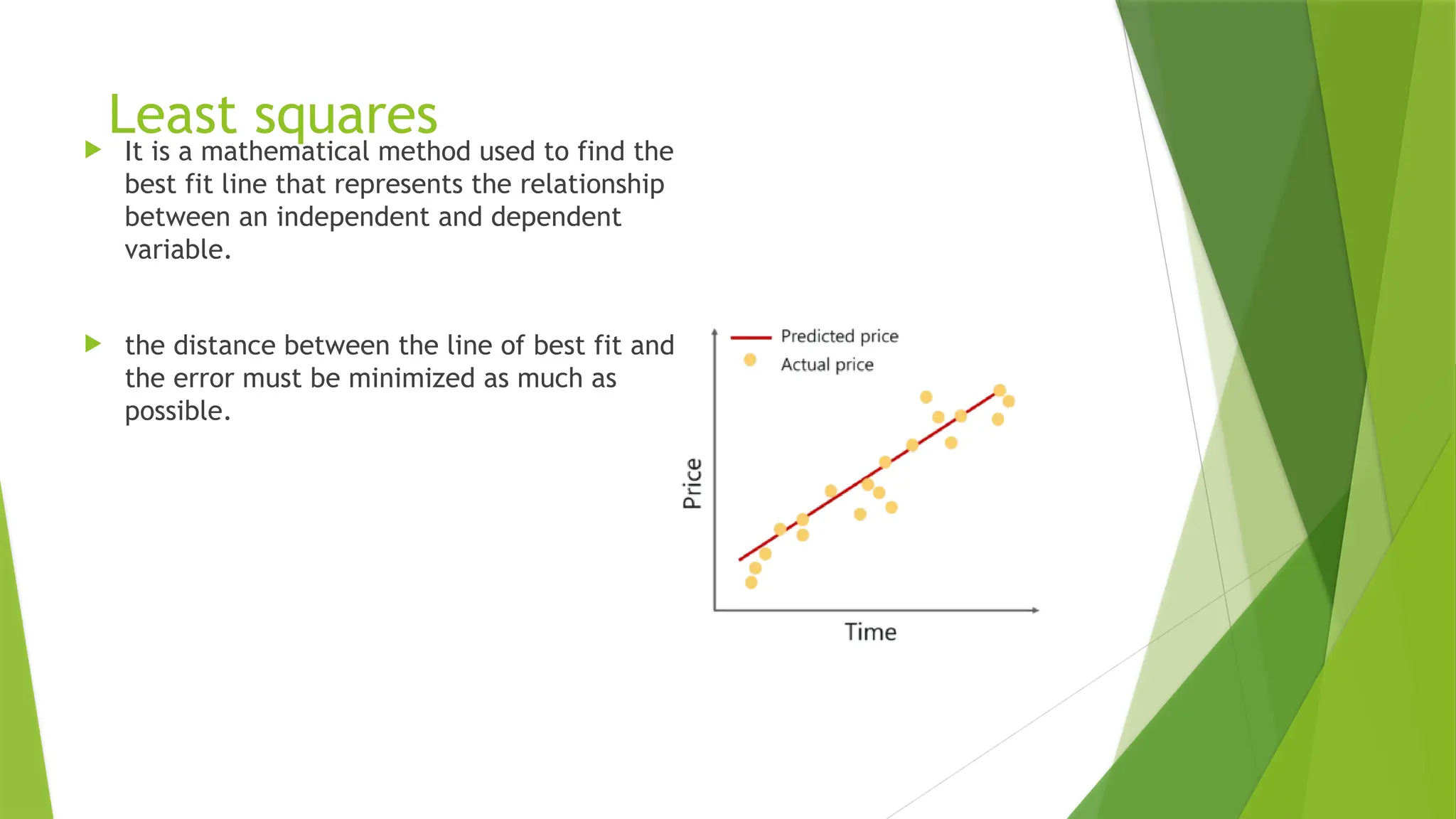 Least squares

It is a mathematical method used to find the best fit line that represents the relationship between an independent and dependent variable.

the distance between the line of best fit and the error must be minimized as much as possible.

Predicted price
Actual price
Price
Time